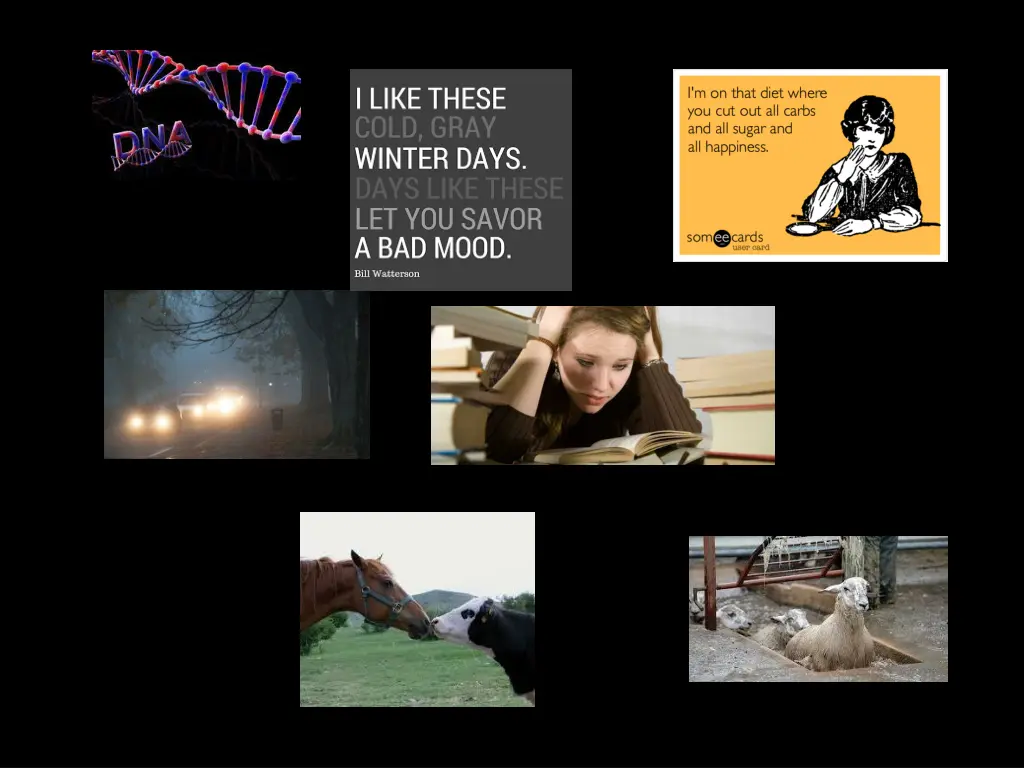 DNA

I LIKE THESE COLD, GRAY WINTER DAYS. DAYS LIKE THESE LET YOU SAVOR A BAD MOOD.

Bill Watterson

I'm on that diet where you cut out all carbs and all sugar and all happiness.

someecards
user card